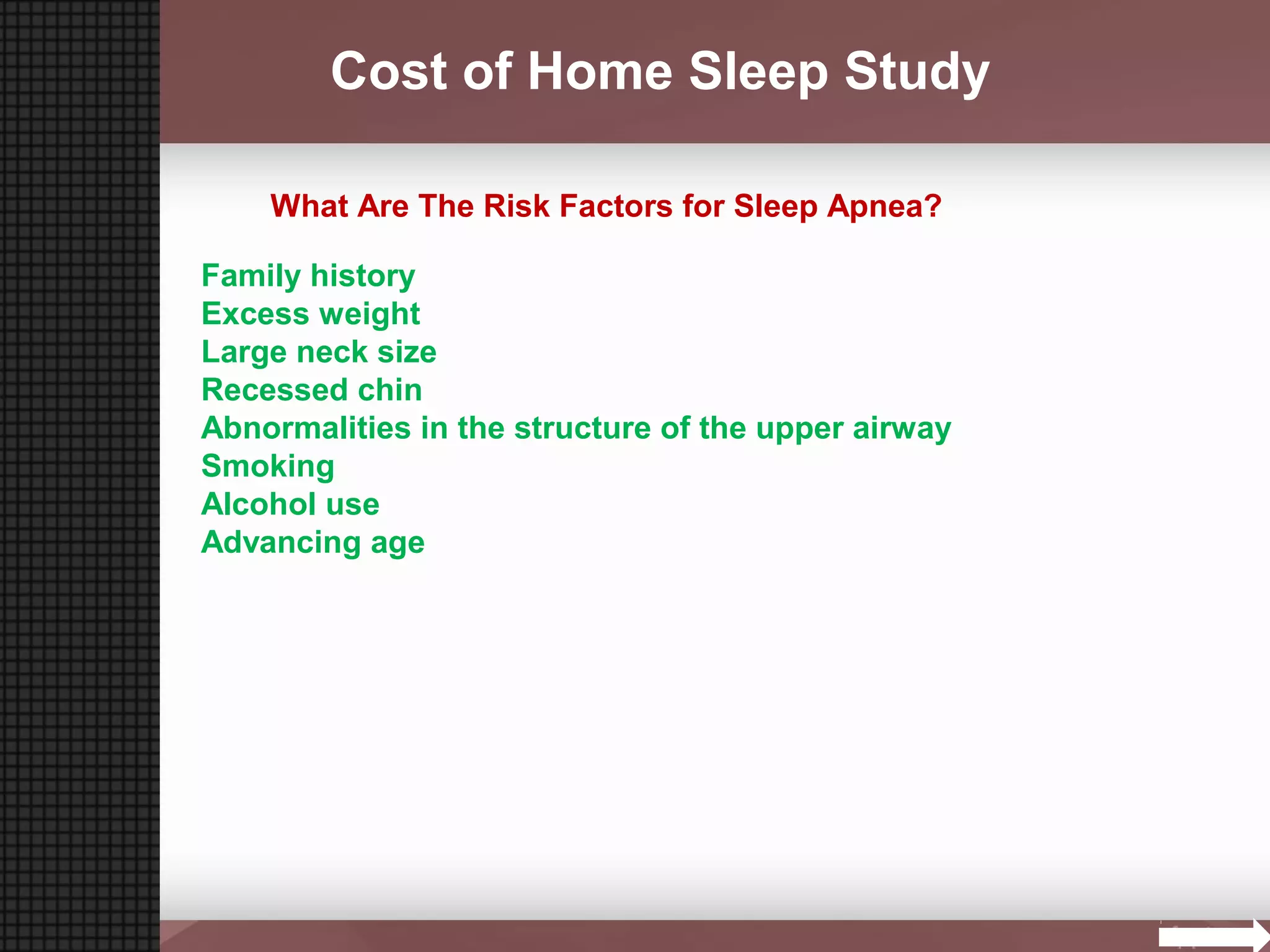 Cost of Home Sleep Study

What Are The Risk Factors for Sleep Apnea?

Family history
Excess weight
Large neck size
Recessed chin
Abnormalities in the structure of the upper airway
Smoking
Alcohol use
Advancing age